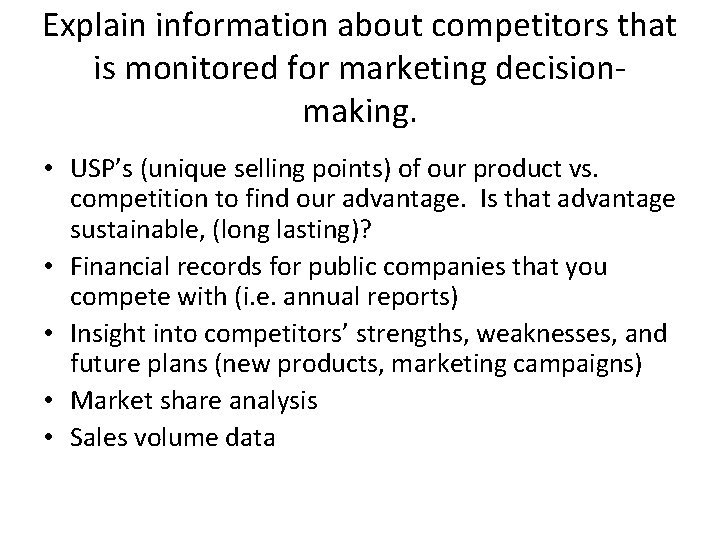 Explain information about competitors that is monitored for marketing decision-making.

• USP's (unique selling points) of our product vs. competition to find our advantage. Is that advantage sustainable, (long lasting)?
• Financial records for public companies that you compete with (i.e. annual reports)
• Insight into competitors' strengths, weaknesses, and future plans (new products, marketing campaigns)
• Market share analysis
• Sales volume data